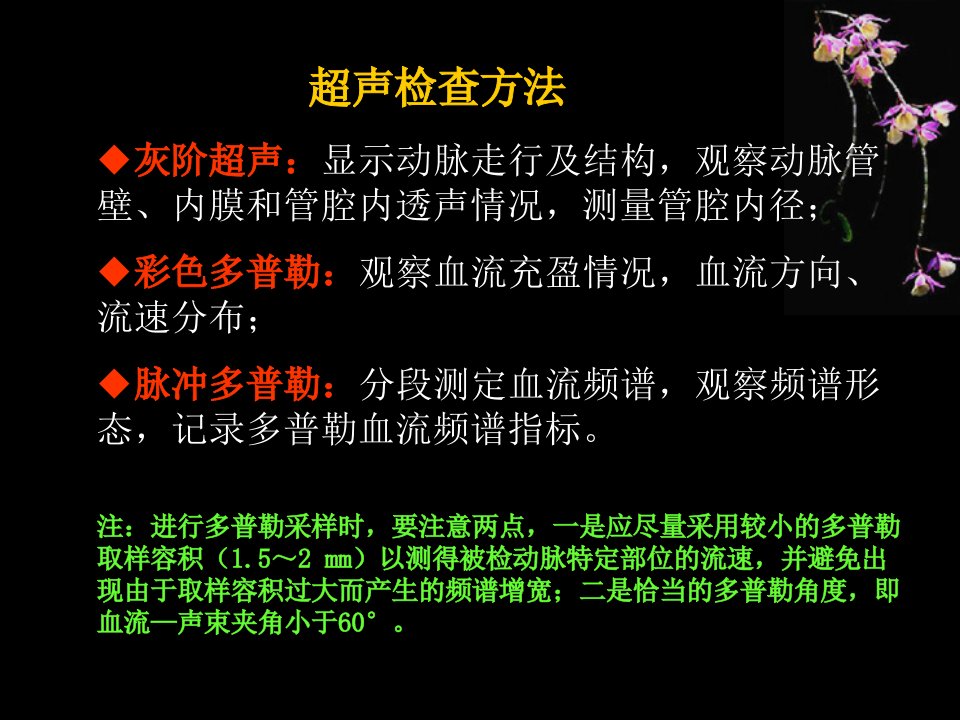 超声检查方法

◆灰阶超声：显示动脉走行及结构，观察动脉管壁、内膜和管腔内透声情况，测量管腔内径；

◆彩色多普勒：观察血流充盈情况，血流方向、流速分布；

◆脉冲多普勒：分段测定血流频谱，观察频谱形态，记录多普勒血流频谱指标。

注：进行多普勒采样时，要注意两点，一是应尽量采用较小的多普勒取样容积（1.5～2 mm）以测得被检动脉特定部位的流速，并避免出现由于取样容积过大而产生的频谱增宽；二是恰当的多普勒角度，即血流—声束夹角小于60°。